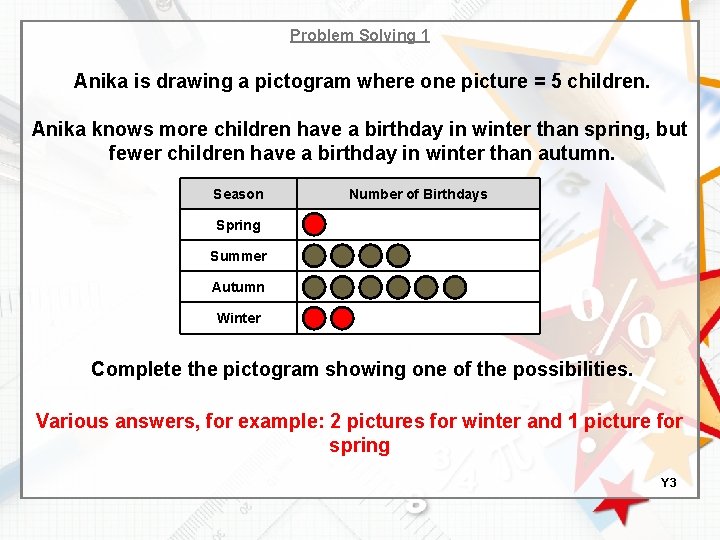 Problem Solving 1

Anika is drawing a pictogram where one picture = 5 children.

Anika knows more children have a birthday in winter than spring, but fewer children have a birthday in winter than autumn.

| Season | Number of Birthdays |
|---|---|
| Spring | |
| Summer | |
| Autumn | |
| Winter | |

Complete the pictogram showing one of the possibilities.

Various answers, for example: 2 pictures for winter and 1 picture for spring

Y3